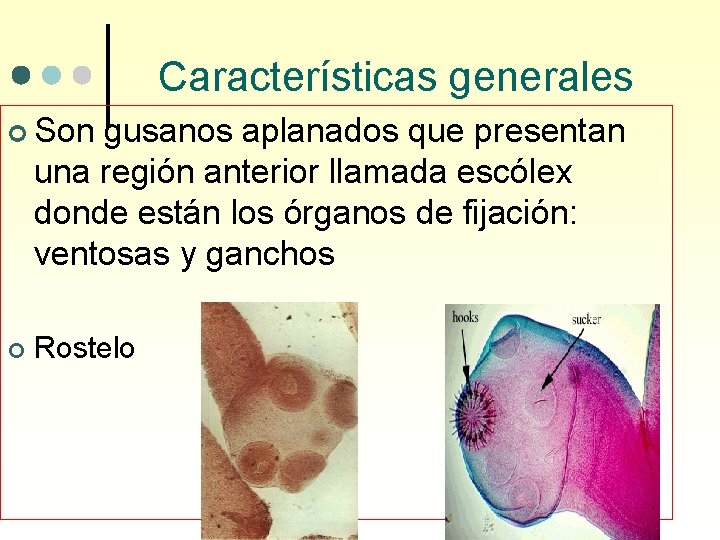 Características generales

Son gusanos aplanados que presentan una región anterior llamada escólex donde están los órganos de fijación: ventosas y ganchos

Rostelo

hooks

sucker